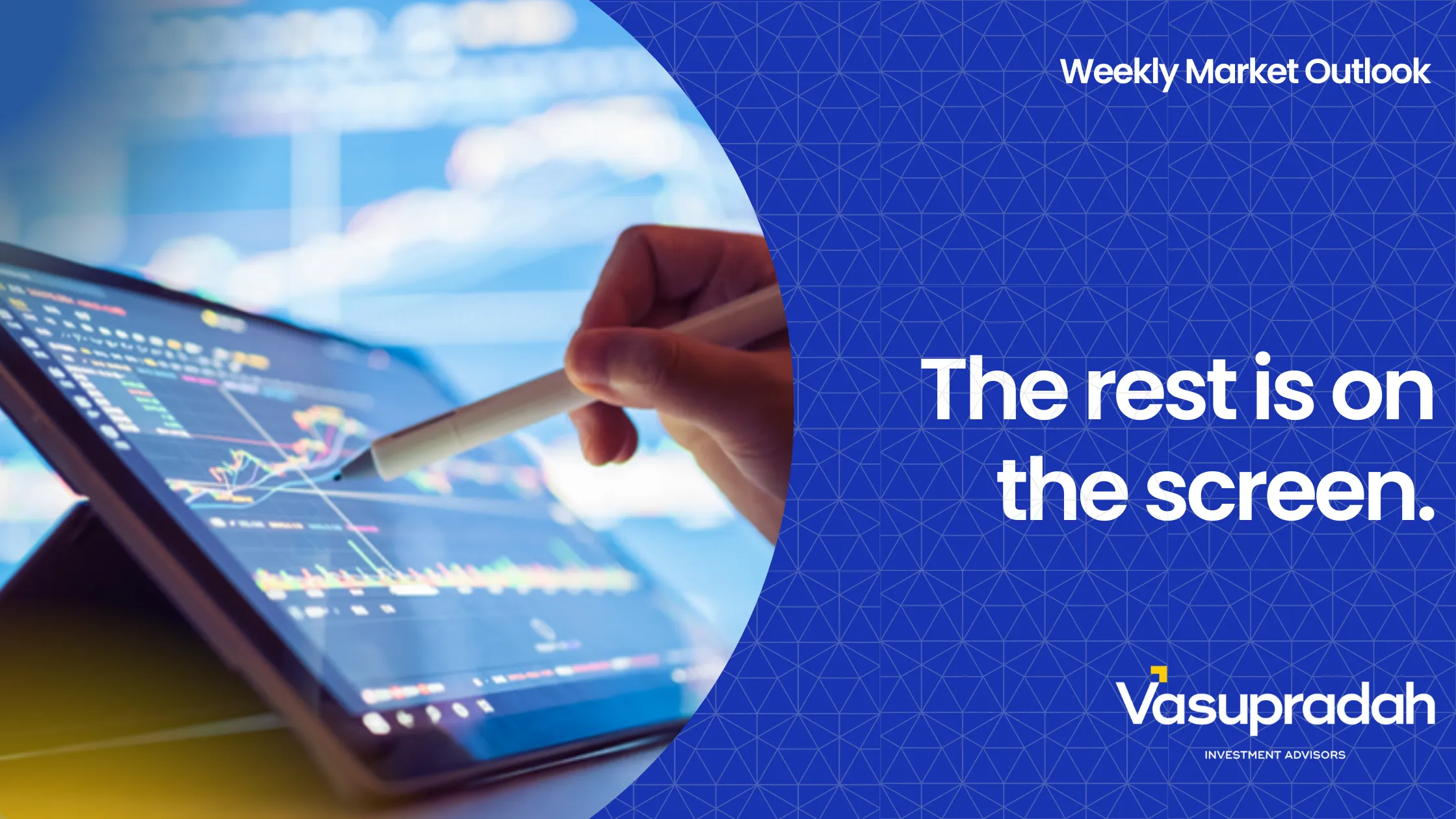 Weekly Market Outlook

The rest is on the screen.

Vasupradah
INVESTMENT ADVISORS